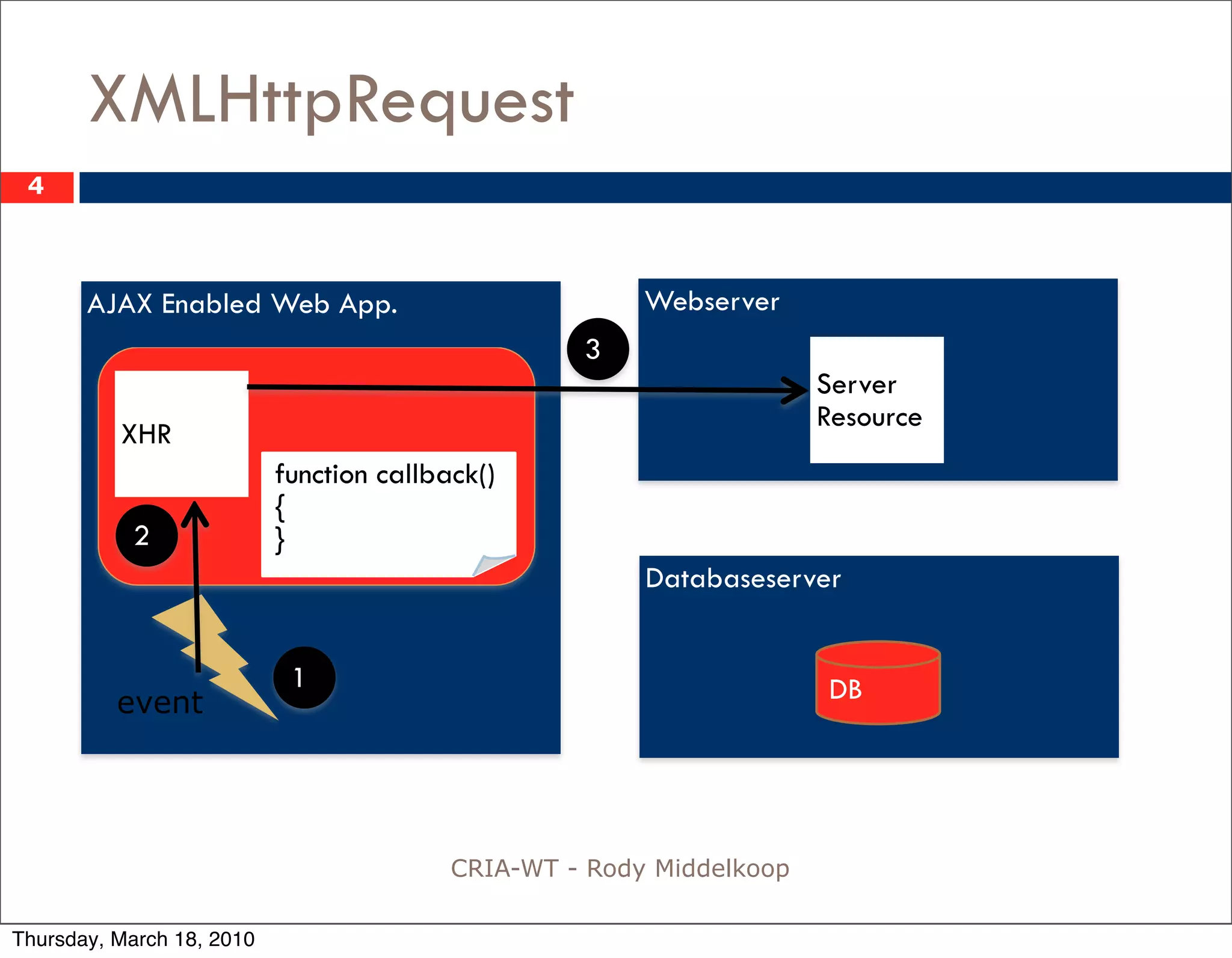 XMLHttpRequest

4

AJAX Enabled Web App.

XHR

function callback()
{
}

2

event

1

3

Webserver

Server Resource

Databaseserver

DB

CRIA-WT - Rody Middelkoop

Thursday, March 18, 2010